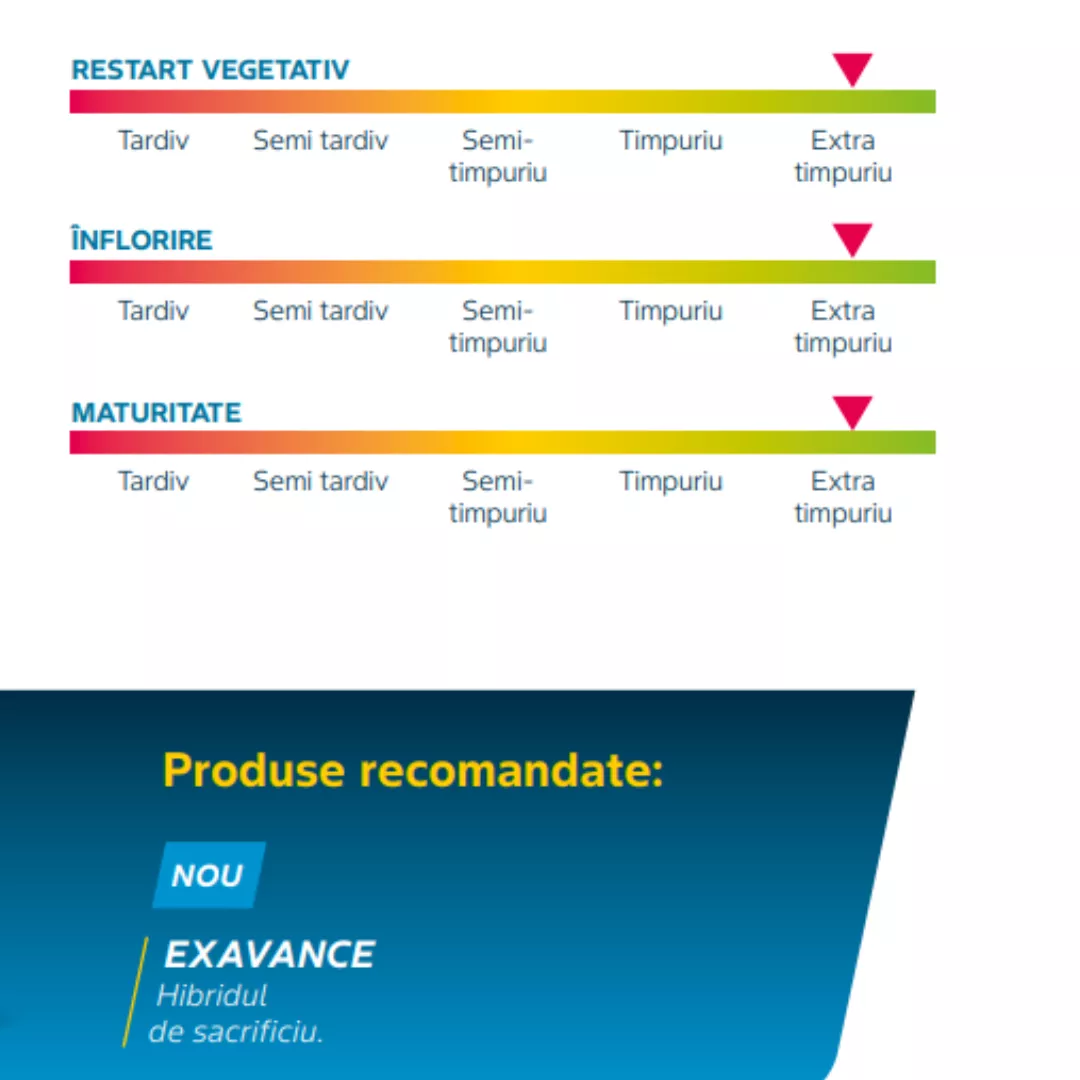 RESTART VEGETATIV

Tardiv Semi tardiv Semi-timpuriu Timpuriu Extra timpuriu

ÎNFLORIRE

Tardiv Semi tardiv Semi-timpuriu Timpuriu Extra timpuriu

MATURITATE

Tardiv Semi tardiv Semi-timpuriu Timpuriu Extra timpuriu

Produse recomandate:

NOU

EXAVANCE
Hibridul de sacrificiu.